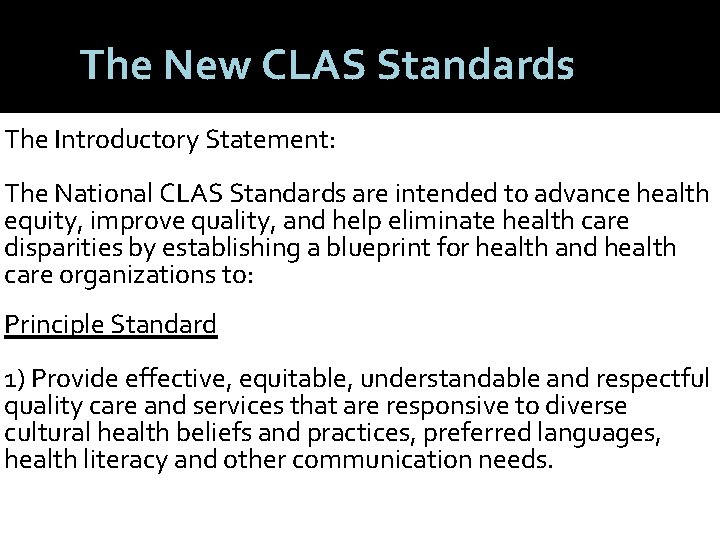 The New CLAS Standards

The Introductory Statement:

The National CLAS Standards are intended to advance health equity, improve quality, and help eliminate health care disparities by establishing a blueprint for health and health care organizations to:

Principle Standard

1) Provide effective, equitable, understandable and respectful quality care and services that are responsive to diverse cultural health beliefs and practices, preferred languages, health literacy and other communication needs.